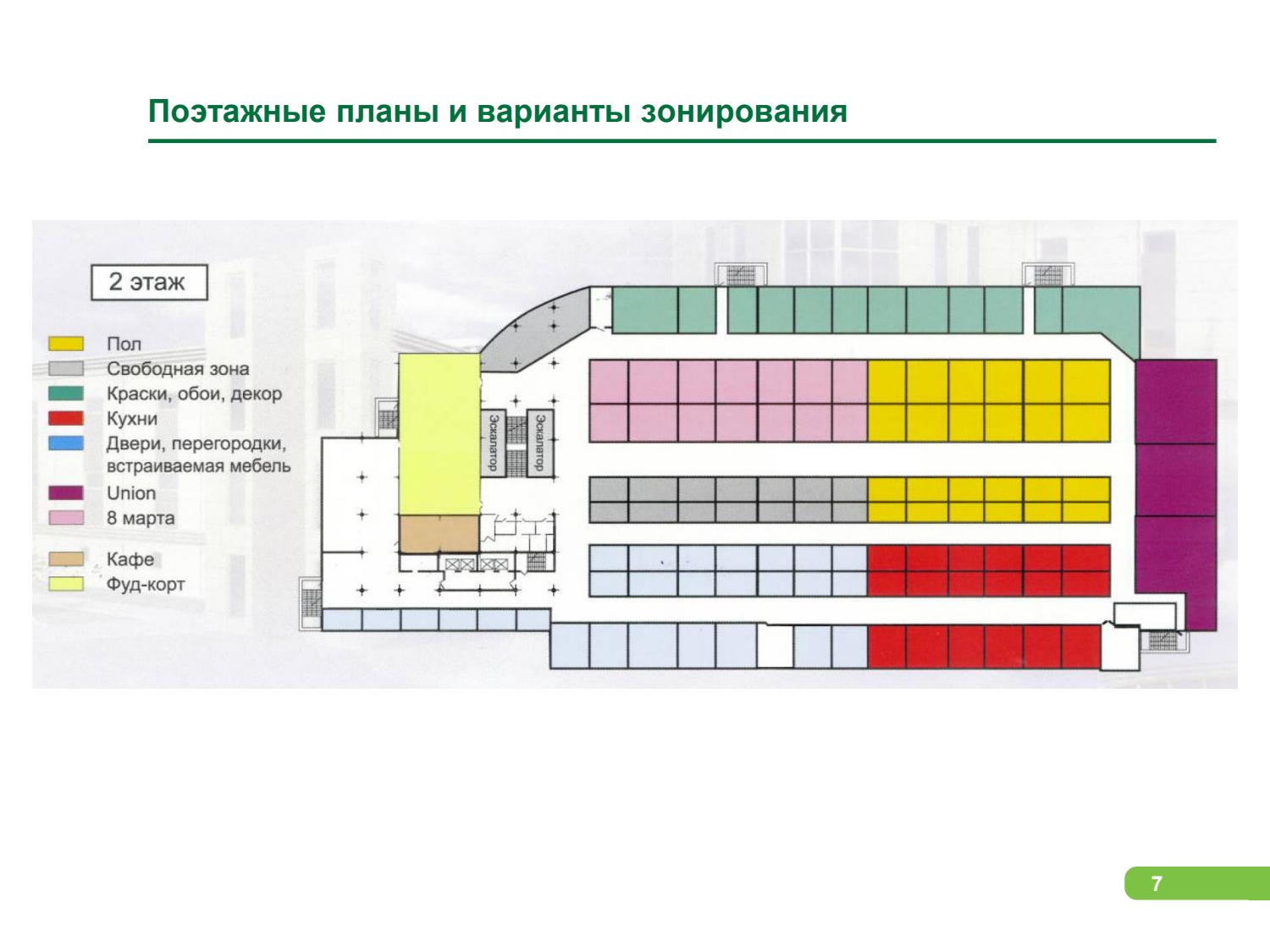 Поэтажные планы и варианты зонирования

2 этаж

Пол
Свободная зона
Краски, обои, декор
Кухни
Двери, перегородки, встраиваемая мебель
Union
8 марта
Кафе
Фуд-корт

Эскалатор
Эскалатор

7